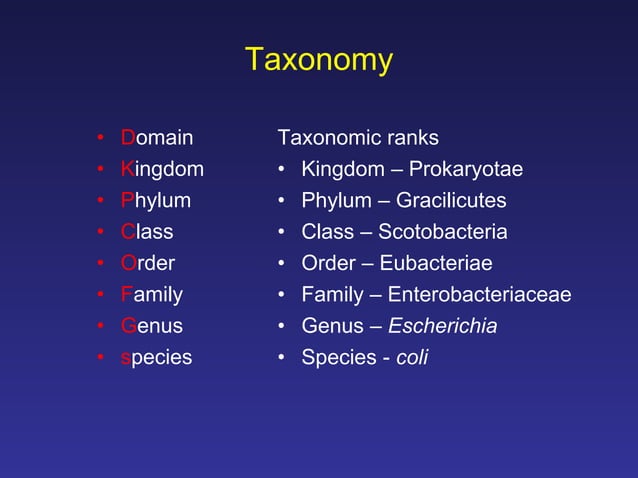 Taxonomy

• Domain
• Kingdom
• Phylum
• Class
• Order
• Family
• Genus
• species

Taxonomic ranks
• Kingdom – Prokaryotae
• Phylum – Gracilicutes
• Class – Scotobacteria
• Order – Eubacteriae
• Family – Enterobacteriaceae
• Genus – Escherichia
• Species - coli